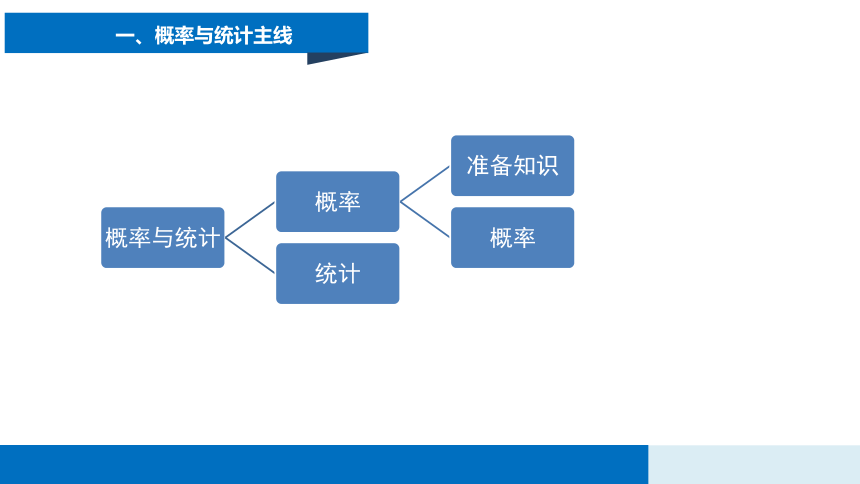 一、概率与统计主线

概率与统计

概率

统计

准备知识

概率